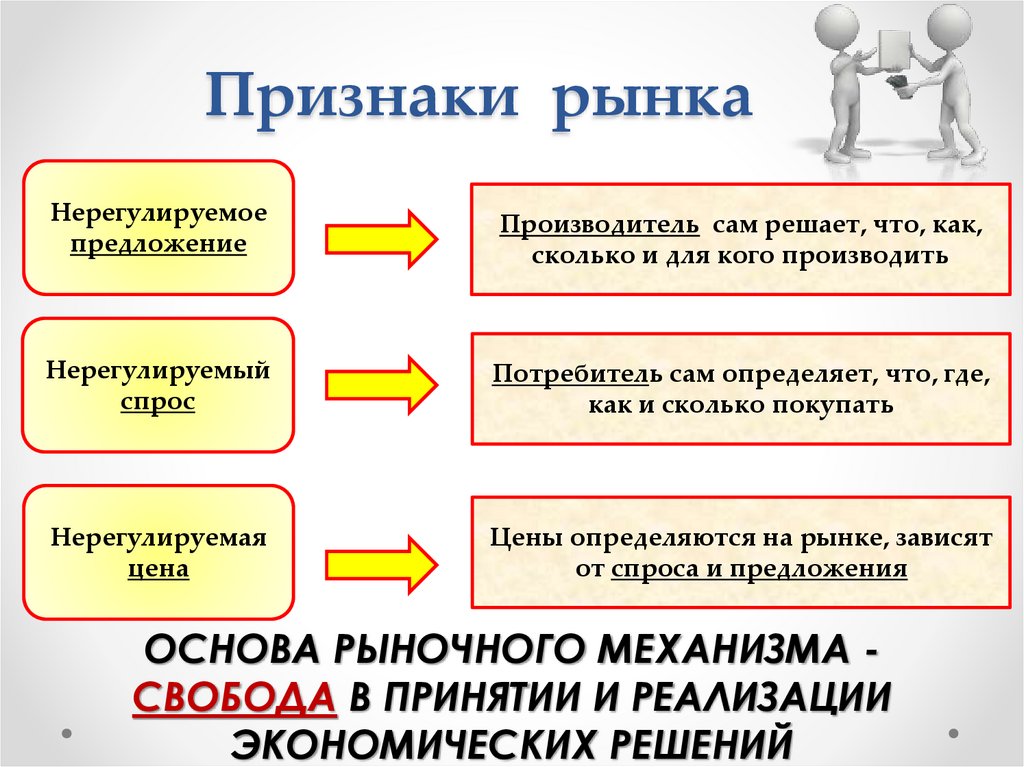 Признаки рынка

Нерегулируемое предложение

Производитель сам решает, что, как, сколько и для кого производить

Нерегулируемый спрос

Потребитель сам определяет, что, где, как и сколько покупать

Нерегулируемая цена

Цены определяются на рынке, зависят от спроса и предложения

ОСНОВА РЫНОЧНОГО МЕХАНИЗМА - СВОБОДА В ПРИНЯТИИ И РЕАЛИЗАЦИИ ЭКОНОМИЧЕСКИХ РЕШЕНИЙ